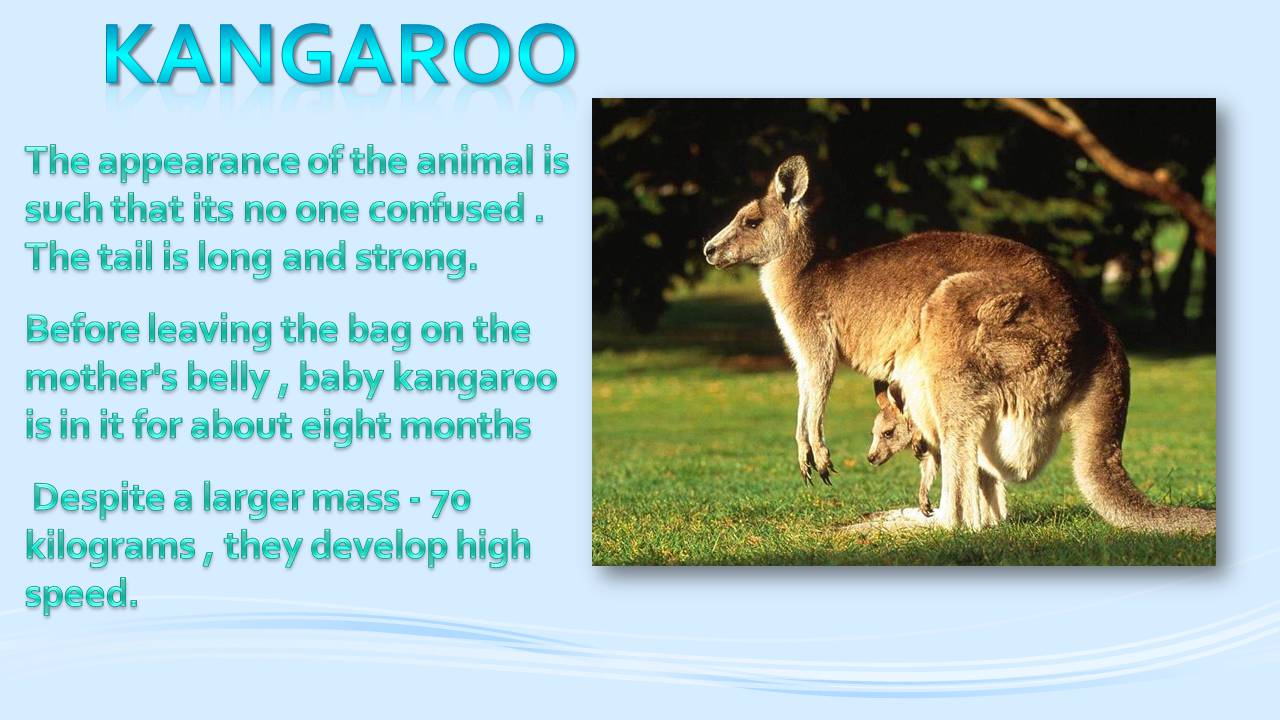 KANGAROO

The appearance of the animal is such that its no one confused . The tail is long and strong.

Before leaving the bag on the mother's belly , baby kangaroo is in it for about eight months

Despite a larger mass - 70 kilograms , they develop high speed.